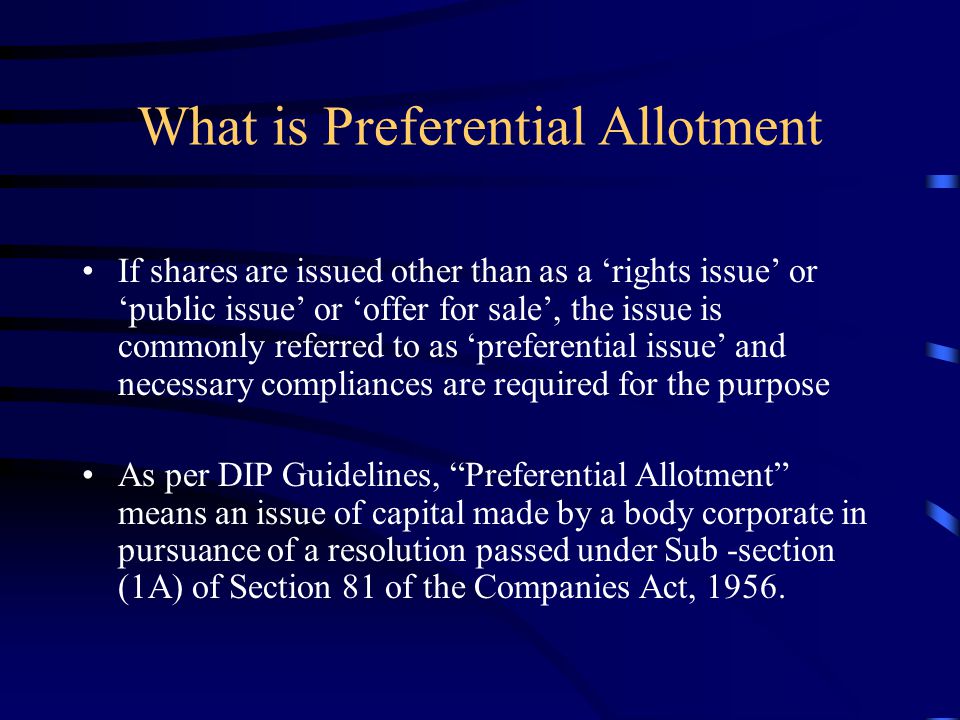 What is Preferential Allotment

• If shares are issued other than as a ‘rights issue’ or ‘public issue’ or ‘offer for sale’, the issue is commonly referred to as ‘preferential issue’ and necessary compliances are required for the purpose

• As per DIP Guidelines, “Preferential Allotment” means an issue of capital made by a body corporate in pursuance of a resolution passed under Sub -section (1A) of Section 81 of the Companies Act, 1956.